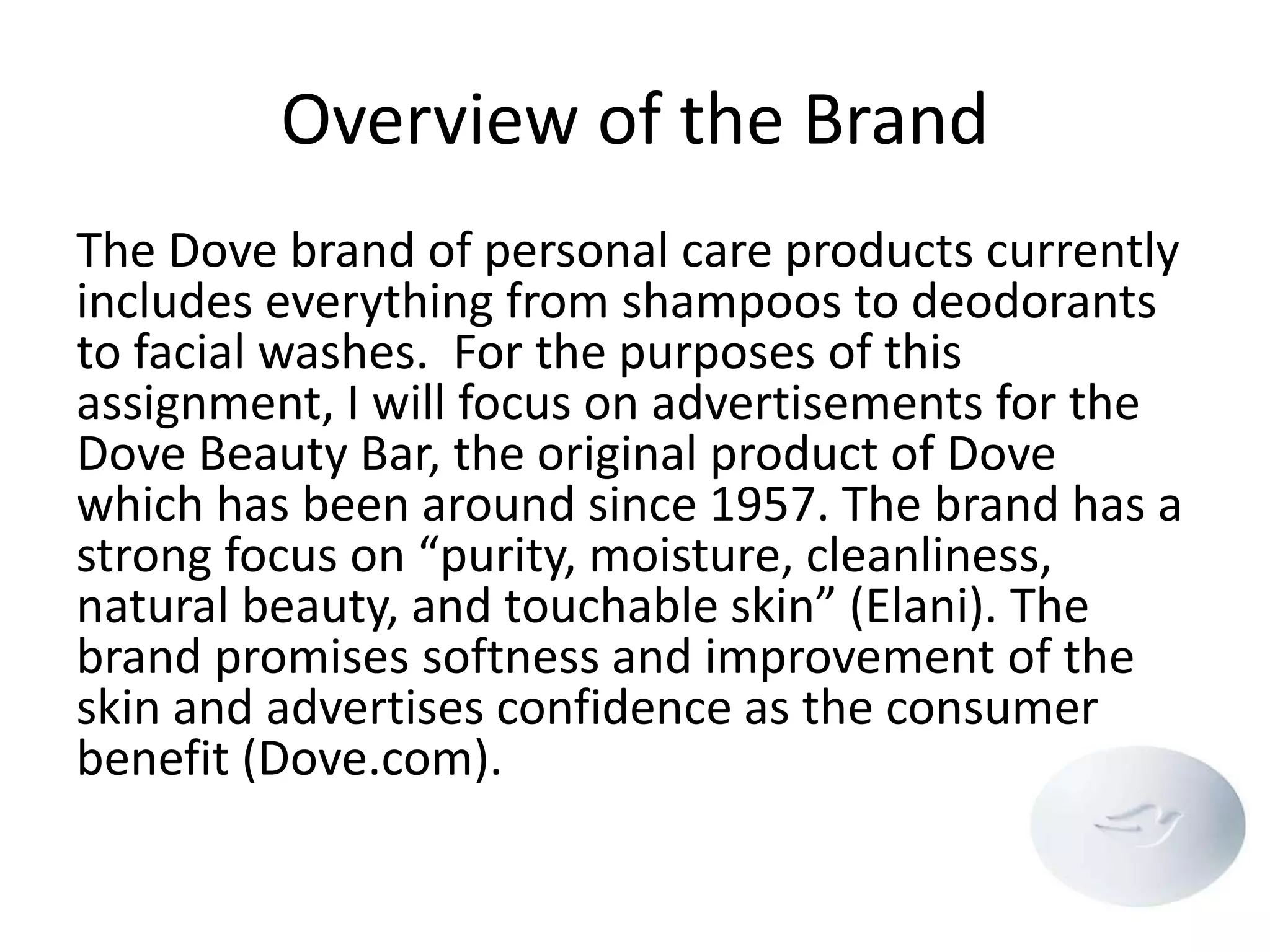 Overview of the Brand

The Dove brand of personal care products currently includes everything from shampoos to deodorants to facial washes.  For the purposes of this assignment, I will focus on advertisements for the Dove Beauty Bar, the original product of Dove which has been around since 1957. The brand has a strong focus on “purity, moisture, cleanliness, natural beauty, and touchable skin” (Elani). The brand promises softness and improvement of the skin and advertises confidence as the consumer benefit (Dove.com).